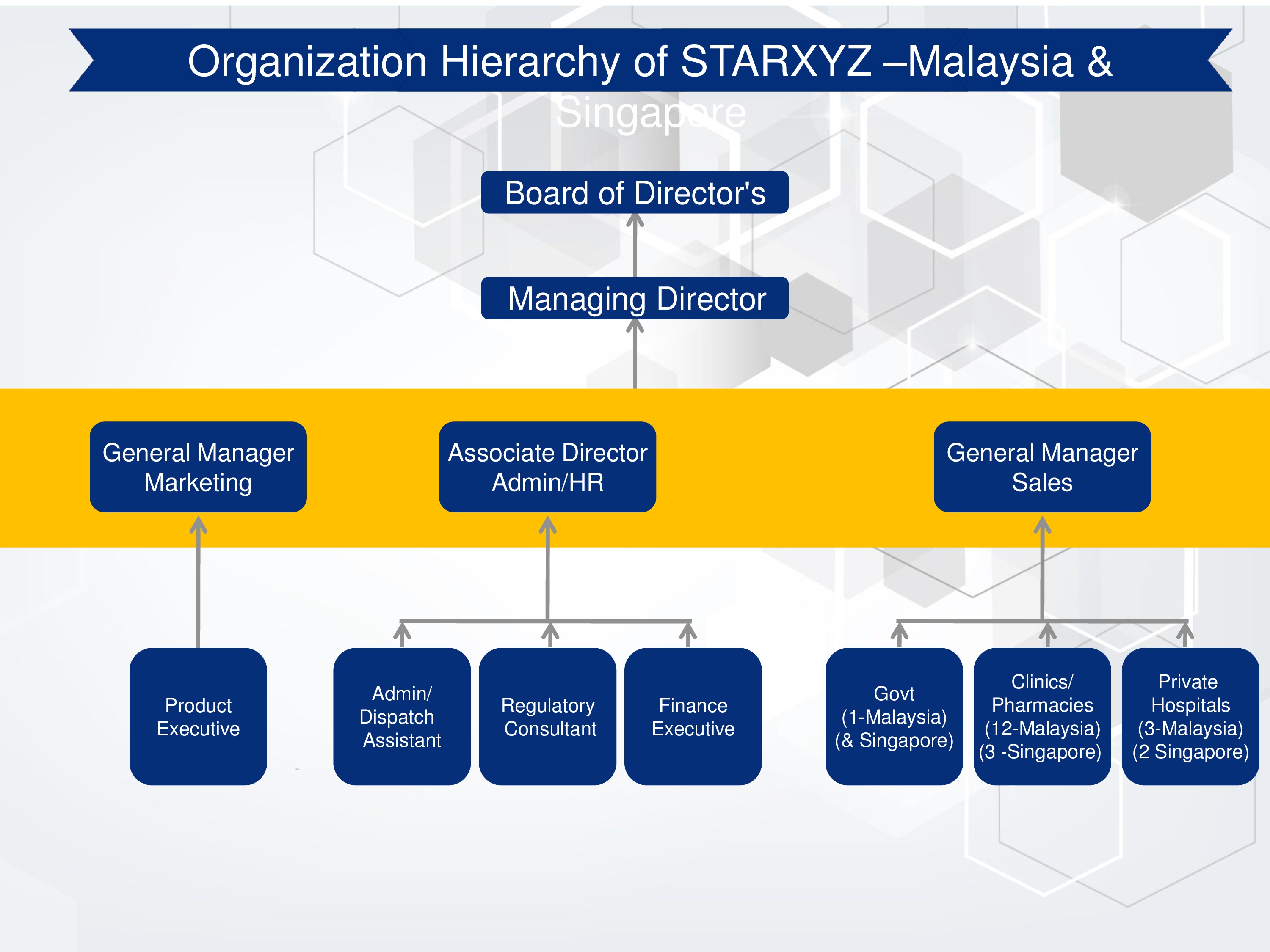 Organization Hierarchy of STARXYZ –Malaysia & Singapore

Board of Director's

Managing Director

General Manager Marketing

Associate Director Admin/HR

General Manager Sales

Product Executive

Admin/ Dispatch Assistant

Regulatory Consultant

Finance Executive

Govt (1-Malaysia) (& Singapore)

Clinics/ Pharmacies (12-Malaysia) (3 -Singapore)

Private Hospitals (3-Malaysia) (2 Singapore)